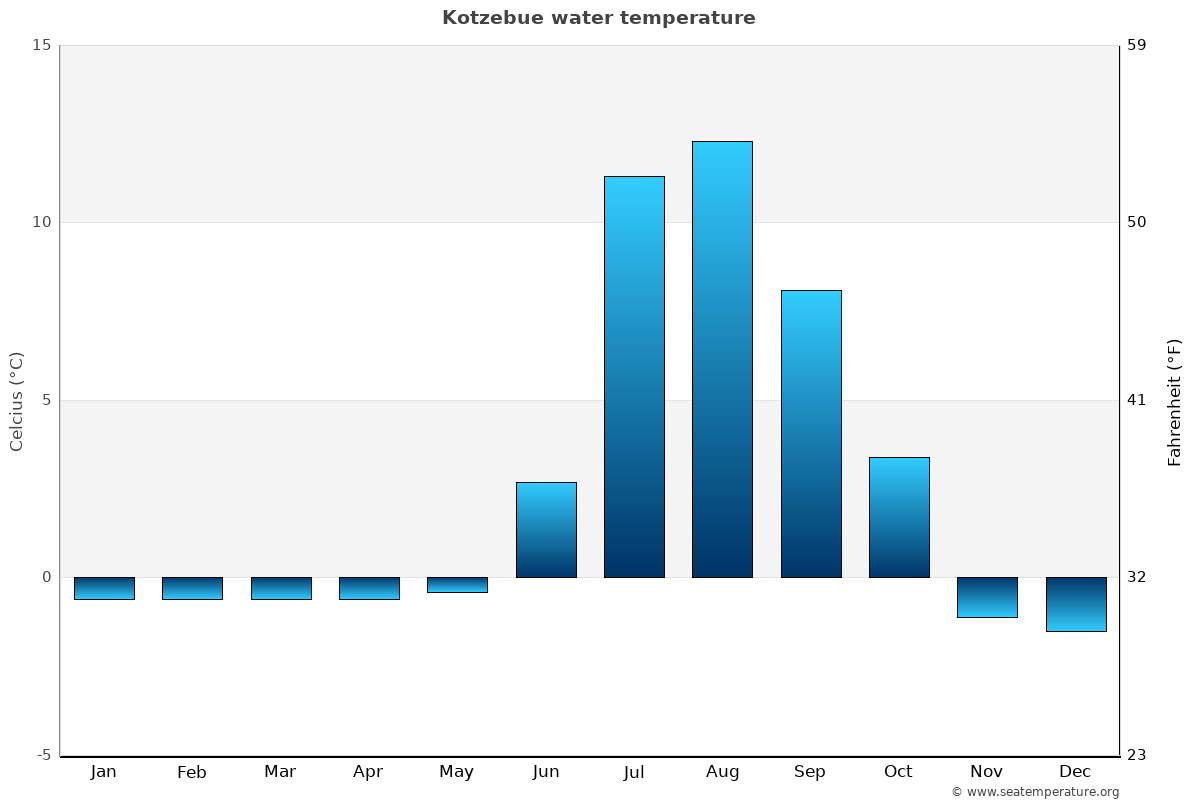 Kotzebue water temperature

Celcius (°C)

15
10
5
0
-5

Fahrenheit (°F)

59
50
41
32
23

Jan Feb Mar Apr May Jun Jul Aug Sep Oct Nov Dec

© www.seatemperature.org